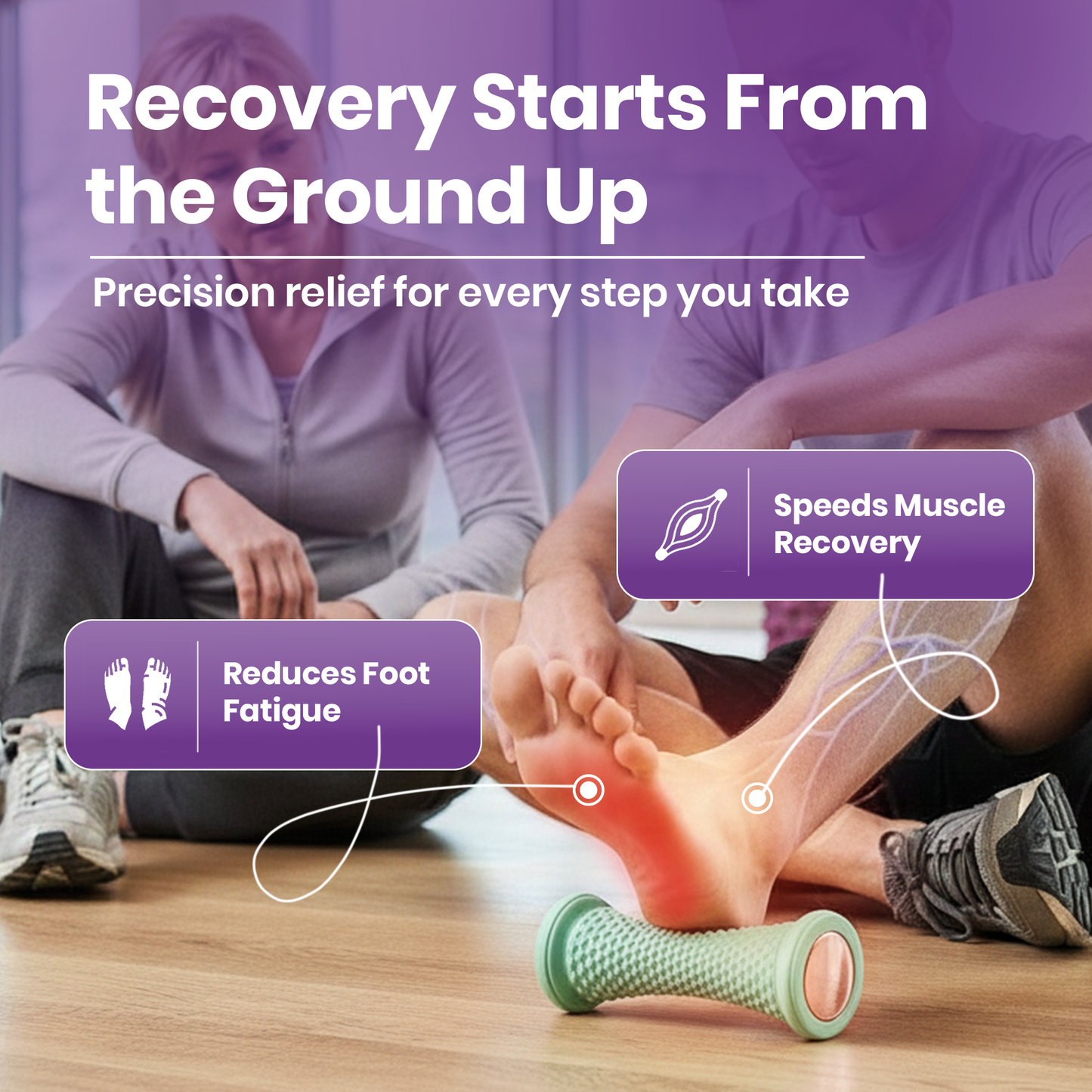 Recovery Starts From the Ground Up

Precision relief for every step you take

Speeds Muscle Recovery

Reduces Foot Fatigue